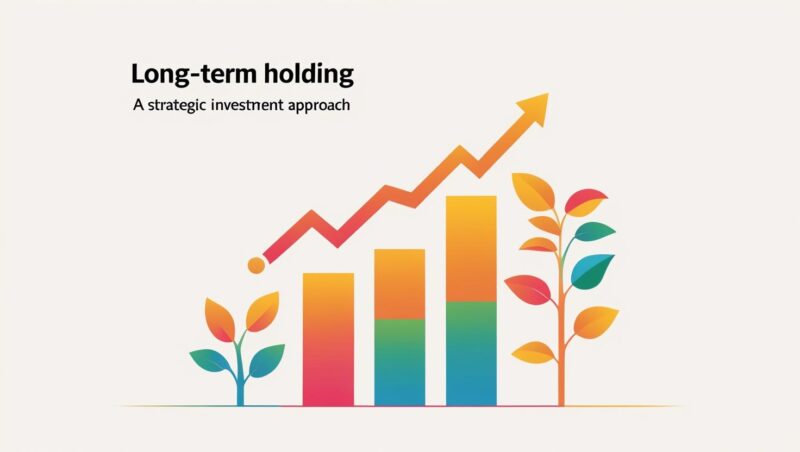 Long-term holding

A strategic investment approach